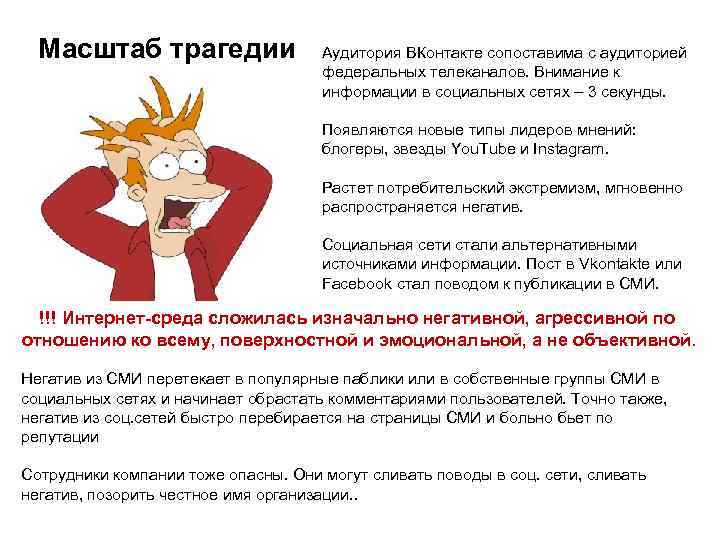 Масштаб трагедии

Аудитория ВКонтакте сопоставима с аудиторией федеральных телеканалов. Внимание к информации в социальных сетях – 3 секунды.

Появляются новые типы лидеров мнений: блогеры, звезды YouTube и Instagram.

Растет потребительский экстремизм, мгновенно распространяется негатив.

Социальная сети стали альтернативными источниками информации. Пост в Vkontakte или Facebook стал поводом к публикации в СМИ.

!!! Интернет-среда сложилась изначально негативной, агрессивной по отношению ко всему, поверхностной и эмоциональной, а не объективной.

Негатив из СМИ перетекает в популярные паблики или в собственные группы СМИ в социальных сетях и начинает обрастать комментариями пользователей. Точно также, негатив из соц.сетей быстро перебирается на страницы СМИ и больно бьет по репутации

Сотрудники компании тоже опасны. Они могут сливать поводы в соц. сети, сливать негатив, позорить честное имя организации..